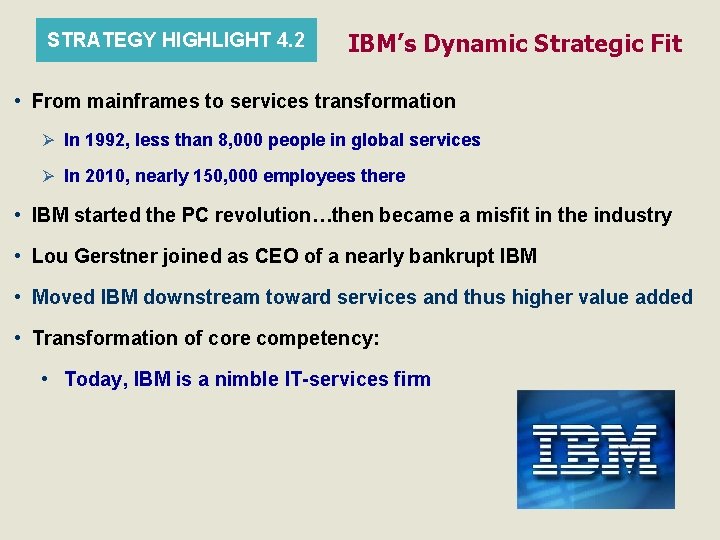 STRATEGY HIGHLIGHT 4.2

IBM's Dynamic Strategic Fit

• From mainframes to services transformation

➢ In 1992, less than 8,000 people in global services

➢ In 2010, nearly 150,000 employees there

• IBM started the PC revolution…then became a misfit in the industry

• Lou Gerstner joined as CEO of a nearly bankrupt IBM

• Moved IBM downstream toward services and thus higher value added

• Transformation of core competency:

• Today, IBM is a nimble IT-services firm

IBM